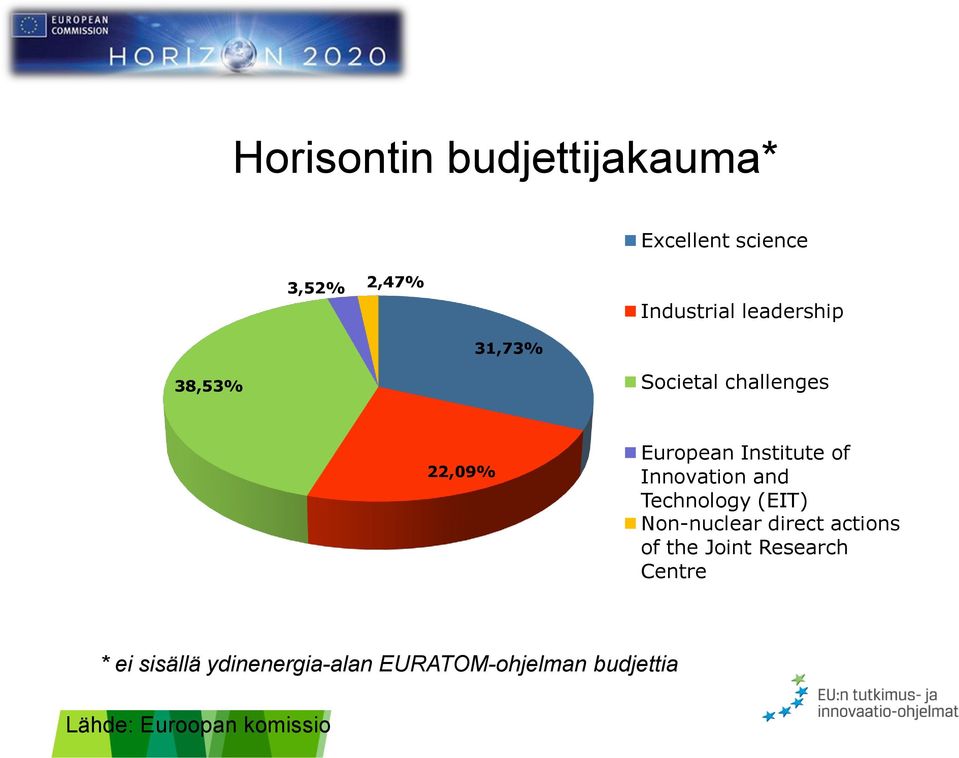 EUROPEAN COMMISSION

HORIZON 2020

Horisontin budjettijakauma*

3,52%
2,47%
31,73%
38,53%
22,09%

Excellent science
Industrial leadership
Societal challenges
European Institute of Innovation and Technology (EIT)
Non-nuclear direct actions of the Joint Research Centre

* ei sisällä ydinenergia-alan EURATOM-ohjelman budjettia

Lähde: Euroopan komissio

EU:n tutkimus- ja innovaatio-ohjelmat